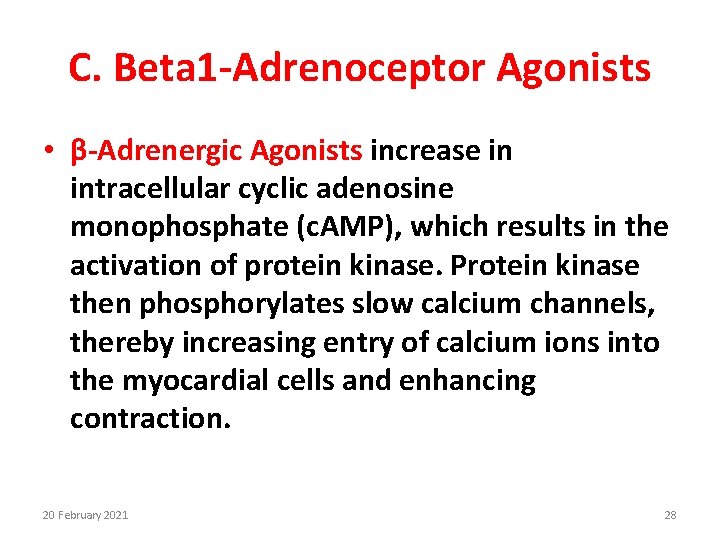 C. Beta1-Adrenoceptor Agonists

• β-Adrenergic Agonists increase in intracellular cyclic adenosine monophosphate (cAMP), which results in the activation of protein kinase. Protein kinase then phosphorylates slow calcium channels, thereby increasing entry of calcium ions into the myocardial cells and enhancing contraction.

20 February 2021

28